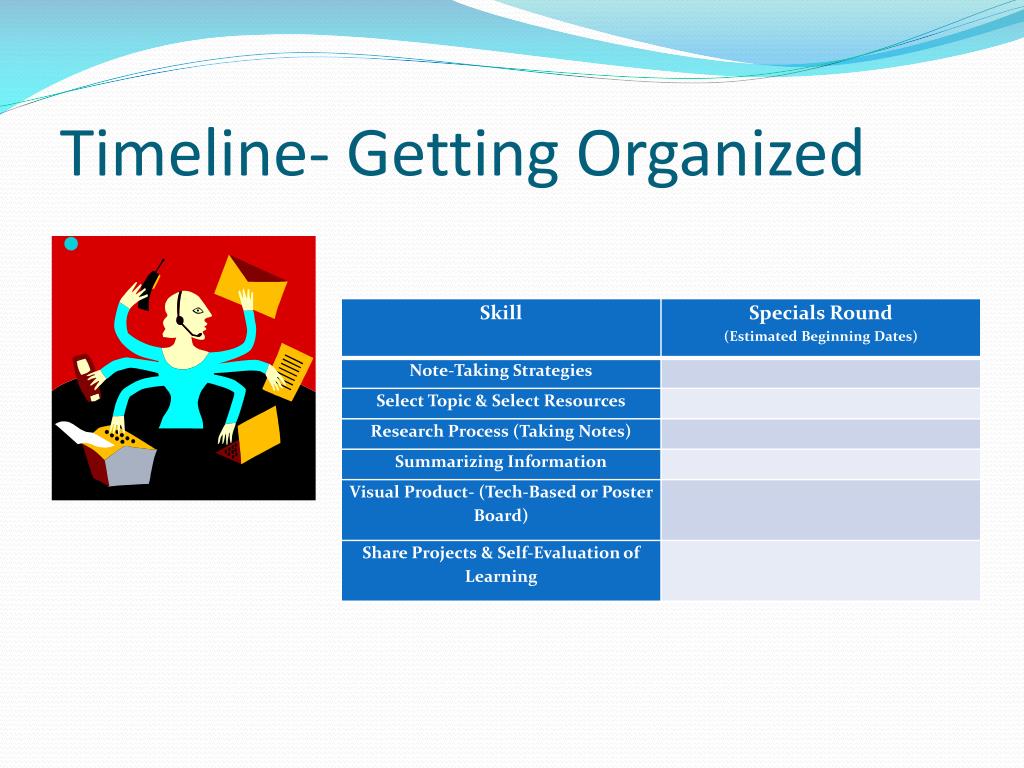 Timeline- Getting Organized

| Skill | Specials Round (Estimated Beginning Dates) |
|---|---|
| Note-Taking Strategies | |
| Select Topic & Select Resources | |
| Research Process (Taking Notes) | |
| Summarizing Information | |
| Visual Product- (Tech-Based or Poster Board) | |
| Share Projects & Self-Evaluation of Learning | |